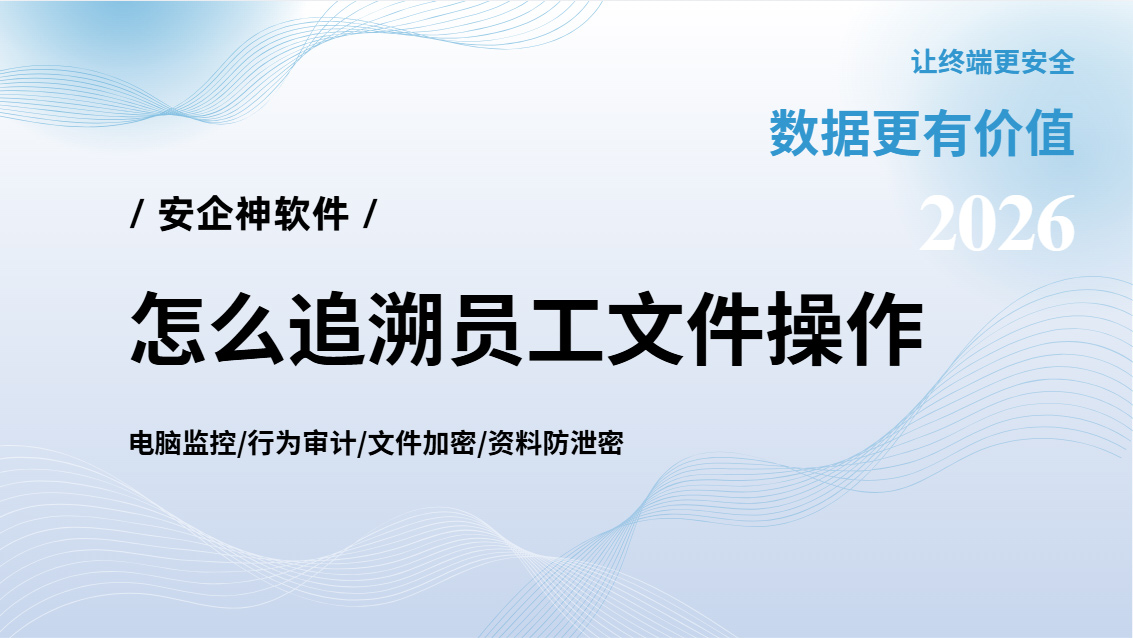 让终端更安全
数据更有价值
2026

/ 安企神软件 /

怎么追溯员工文件操作

电脑监控/行为审计/文件加密/资料防泄密